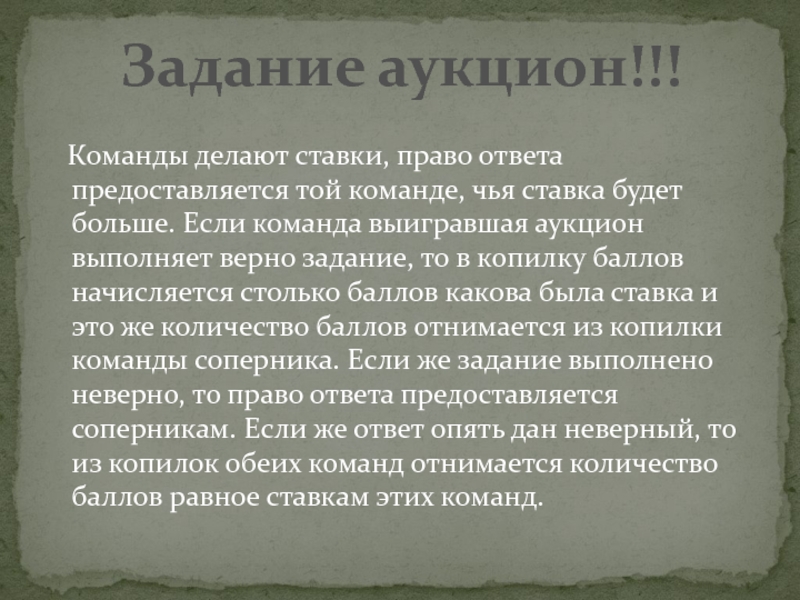 Задание аукцион!!!

Команды делают ставки, право ответа предоставляется той команде, чья ставка будет больше. Если команда выигравшая аукцион выполняет верно задание, то в копилку баллов начисляется столько баллов какова была ставка и это же количество баллов отнимается из копилки команды соперника. Если же задание выполнено неверно, то право ответа предоставляется соперникам. Если же ответ опять дан неверный, то из копилок обеих команд отнимается количество баллов равное ставкам этих команд.